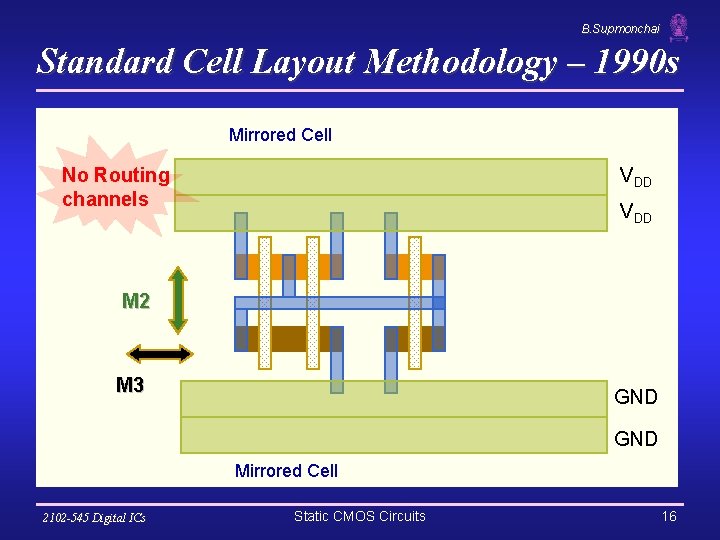 B.Supmonchai

Standard Cell Layout Methodology – 1990s

Mirrored Cell

No Routing channels

$V_{DD}$

$V_{DD}$

M2

M3

GND

GND

Mirrored Cell

2102-545 Digital ICs

Static CMOS Circuits

16